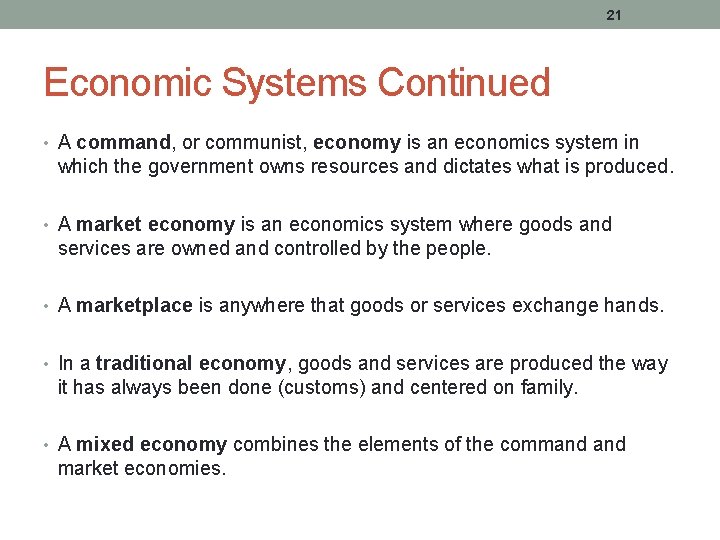 21

Economic Systems Continued

• A command, or communist, economy is an economics system in which the government owns resources and dictates what is produced.

• A market economy is an economics system where goods and services are owned and controlled by the people.

• A marketplace is anywhere that goods or services exchange hands.

• In a traditional economy, goods and services are produced the way it has always been done (customs) and centered on family.

• A mixed economy combines the elements of the command and market economies.